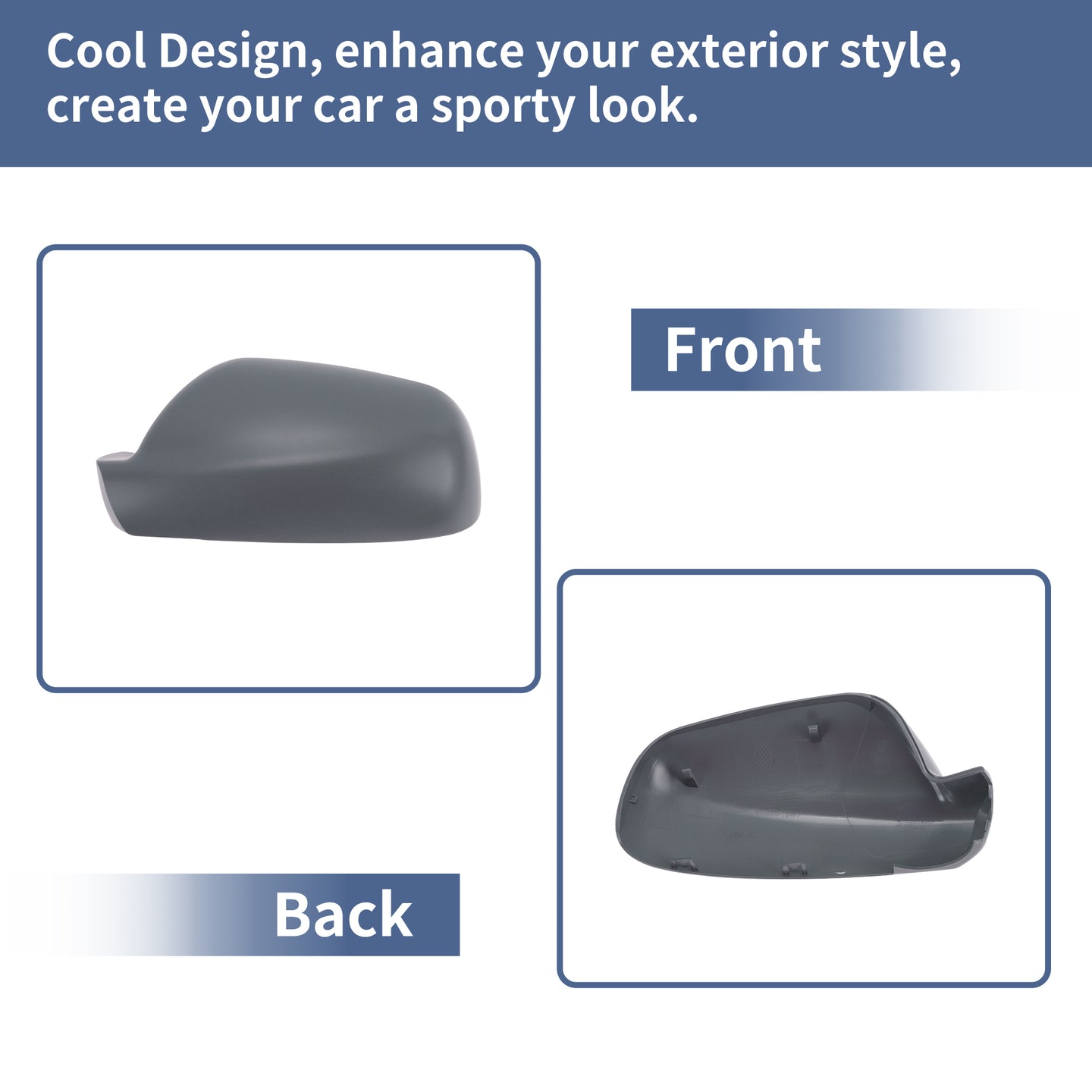 Cool Design, enhance your exterior style, create your car a sporty look.

Front

Back